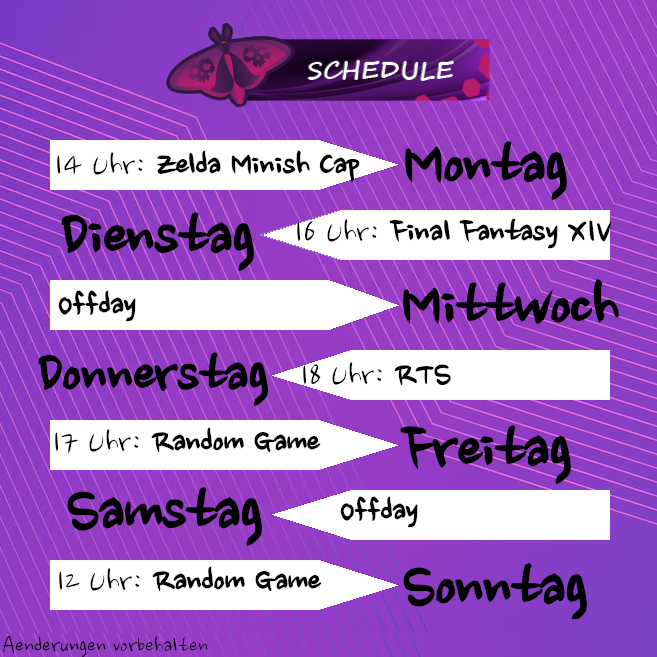 SCHEDULE

14 Uhr: Zelda Minish Cap
Montag

Dienstag
16 Uhr: Final Fantasy XIV

Offday
Mittwoch

Donnerstag
18 Uhr: RTS

17 Uhr: Random Game
Freitag

Samstag
Offday

12 Uhr: Random Game
Sonntag

Aenderungen vorbehalten